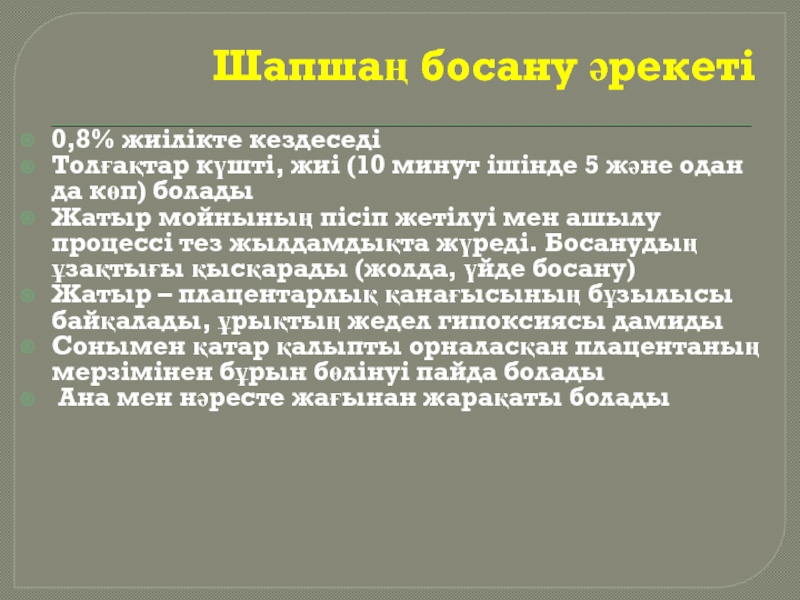 Шапшаң босану әрекеті

0,8% жиілікте кездеседі

Толғақтар күшті, жиі (10 минут ішінде 5 және одан да көп) болады

Жатыр мойнының пісіп жетілуі мен ашылу процессі тез жылдамдықта жүреді. Босанудың ұзақтығы қысқарады (жолда, үйде босану)

Жатыр – плацентарлық қанағысының бұзылысы байқалады, ұрықтың жедел гипоксиясы дамиды

Сонымен қатар қалыпты орналасқан плацентаның мерзімінен бұрын бөлінуі пайда болады

Ана мен нәресте жағынан жарақаты болады